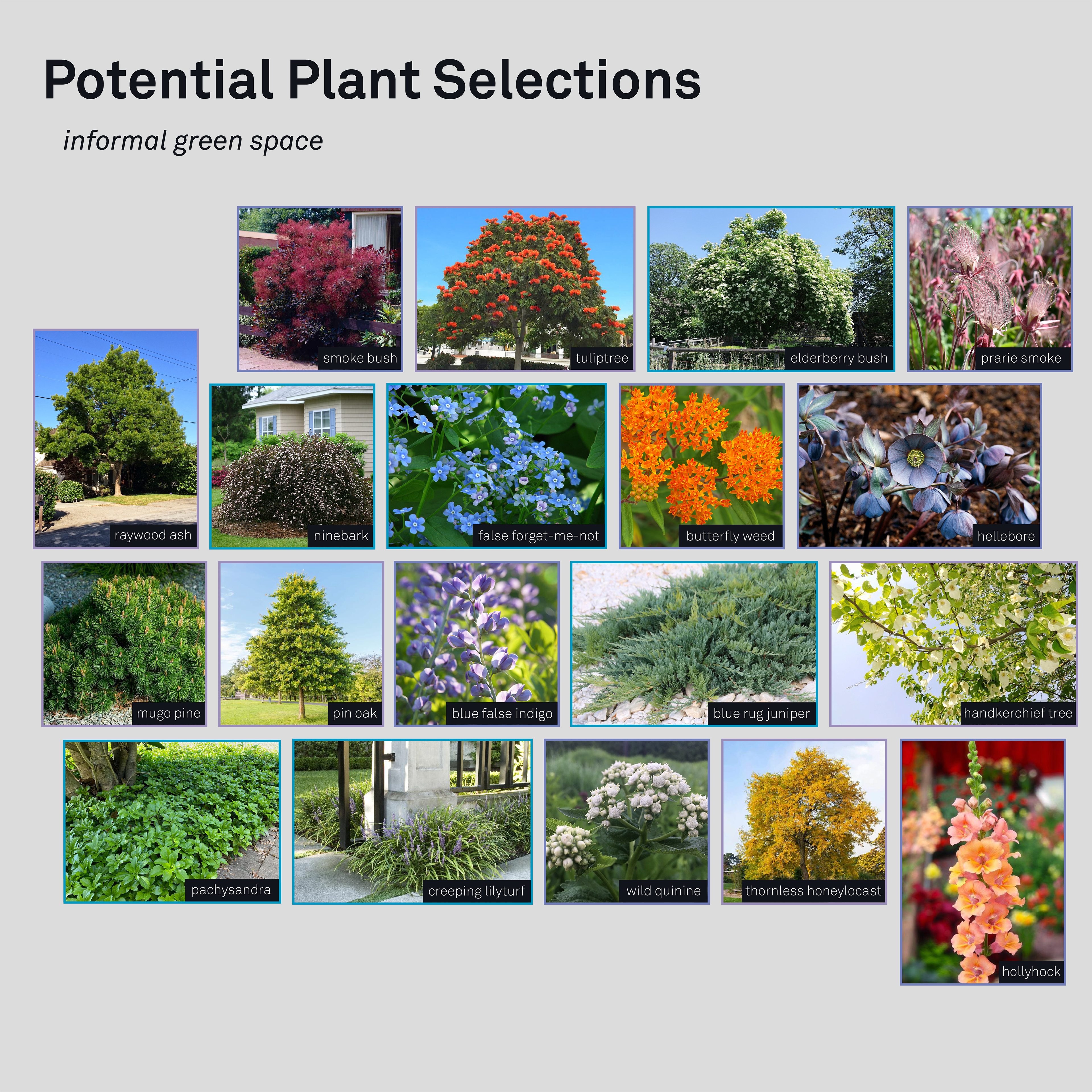 Potential Plant Selections

informal green space

smoke bush

tuliptree

elderberry bush

prarie smoke

raywood ash

ninebark

false forget-me-not

butterfly weed

hellebore

mugo pine

pin oak

blue false indigo

blue rug juniper

handkerchief tree

pachysandra

creeping lilyturf

wild quinine

thornless honeylocast

hollyhock